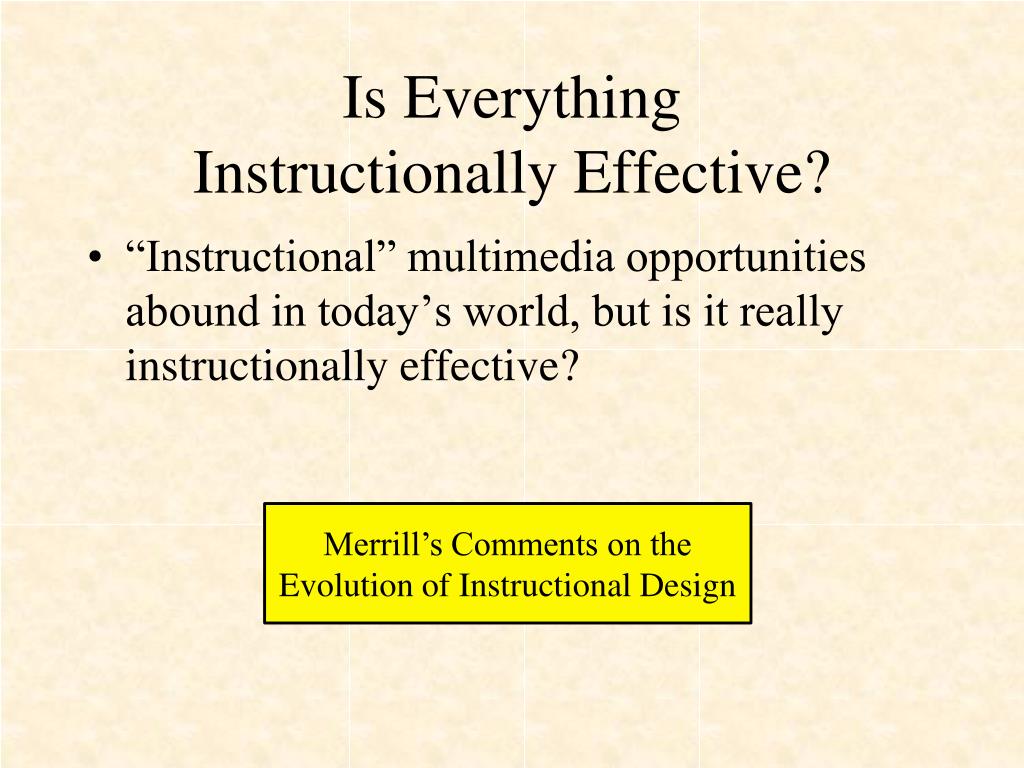 Is Everything Instructionally Effective?

• “Instructional” multimedia opportunities abound in today’s world, but is it really instructionally effective?

Merrill’s Comments on the Evolution of Instructional Design